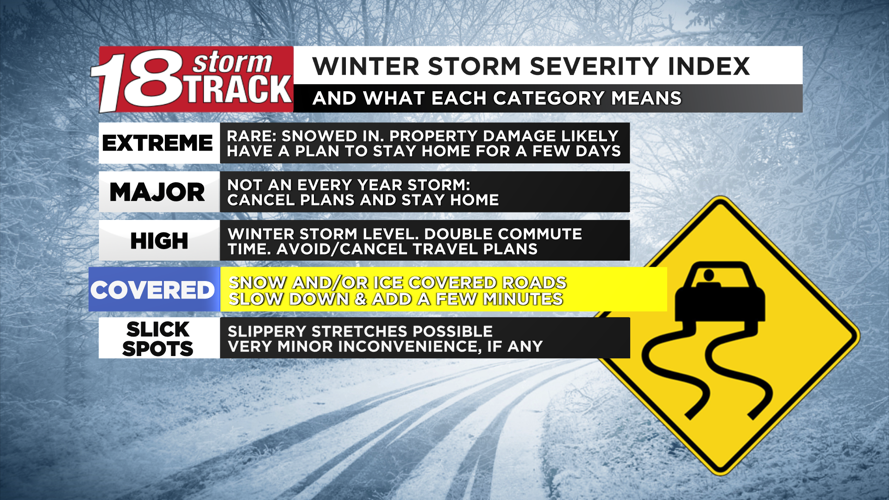 18 storm TRACK

WINTER STORM SEVERITY INDEX

AND WHAT EACH CATEGORY MEANS

| | |
|---|---|
| EXTREME | RARE: SNOWED IN. PROPERTY DAMAGE LIKELY HAVE A PLAN TO STAY HOME FOR A FEW DAYS |
| MAJOR | NOT AN EVERY YEAR STORM: CANCEL PLANS AND STAY HOME |
| HIGH | WINTER STORM LEVEL. DOUBLE COMMUTE TIME. AVOID/CANCEL TRAVEL PLANS |
| COVERED | SNOW AND/OR ICE COVERED ROADS SLOW DOWN & ADD A FEW MINUTES |
| SLICK SPOTS | SLIPPERY STRETCHES POSSIBLE VERY MINOR INCONVENIENCE, IF ANY |